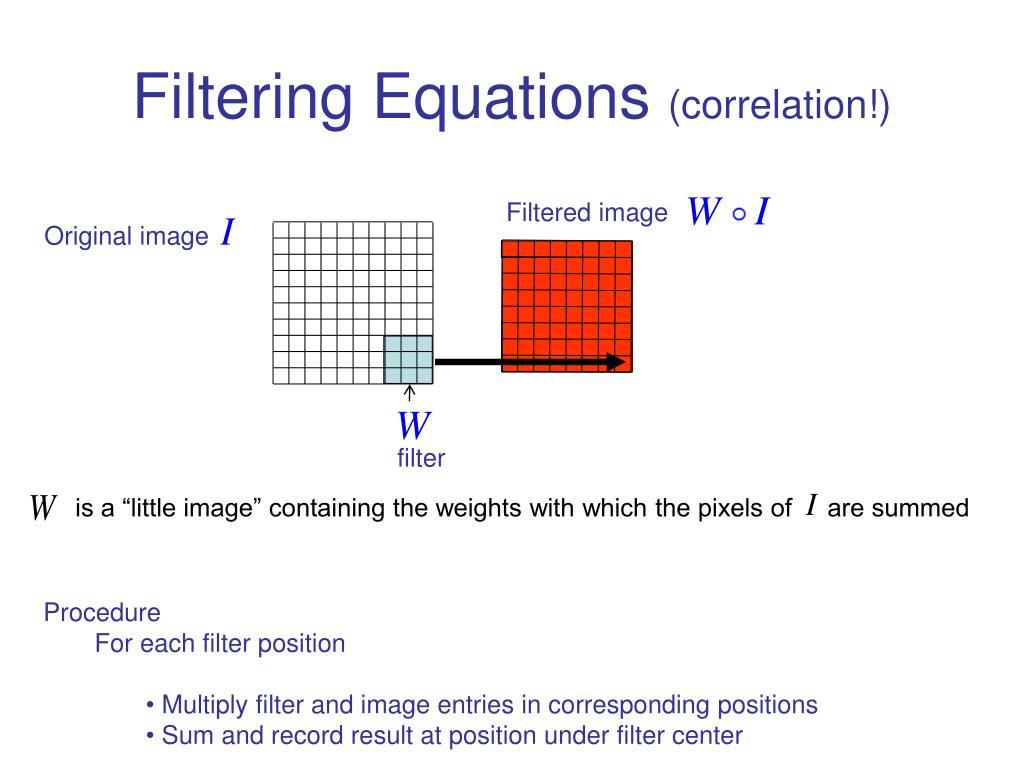 Filtering Equations (correlation!)

Original image $I$

Filtered image $W \circ I$

$W$
filter

$W$ is a “little image” containing the weights with which the pixels of $I$ are summed

Procedure
For each filter position

• Multiply filter and image entries in corresponding positions
• Sum and record result at position under filter center